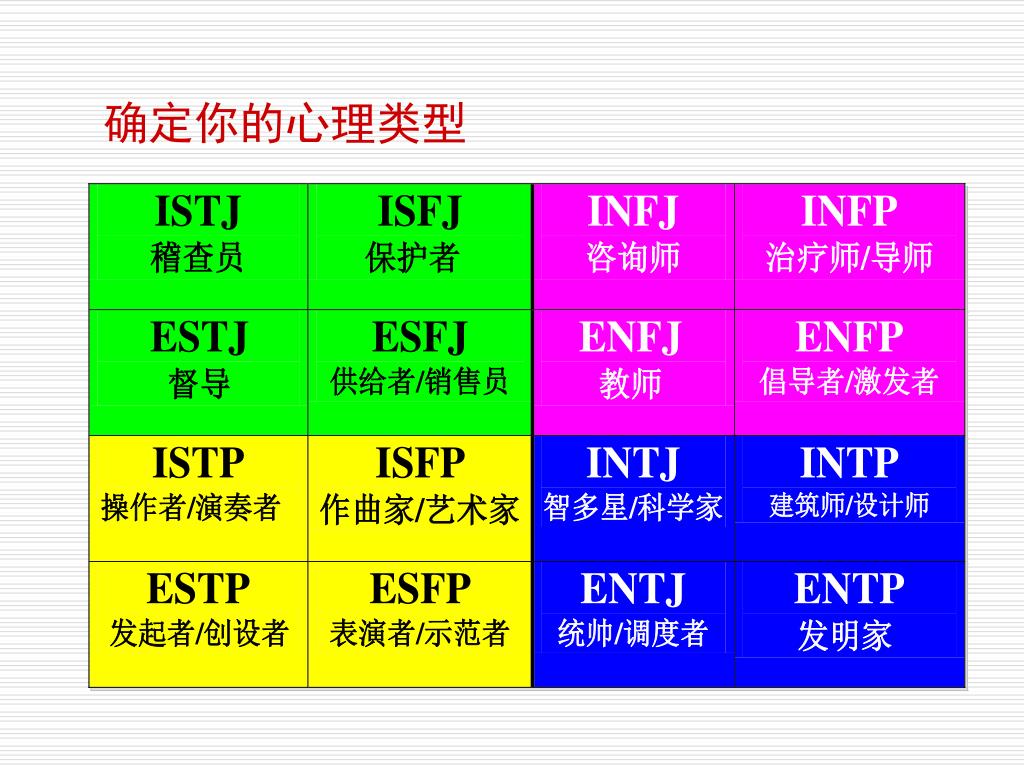 确定你的心理类型

| ISTJ 稽查员 | ISFJ 保护者 | INFJ 咨询师 | INFP 治疗师/导师 |
|---|---|---|---|
| ESTJ 督导 | ESFJ 供给者/销售员 | ENFJ 教师 | ENFP 倡导者/激发者 |
| ISTP 操作者/演奏者 | ISFP 作曲家/艺术家 | INTJ 智多星/科学家 | INTP 建筑师/设计师 |
| ESTP 发起者/创设者 | ESFP 表演者/示范者 | ENTJ 统帅/调度者 | ENTP 发明家 |